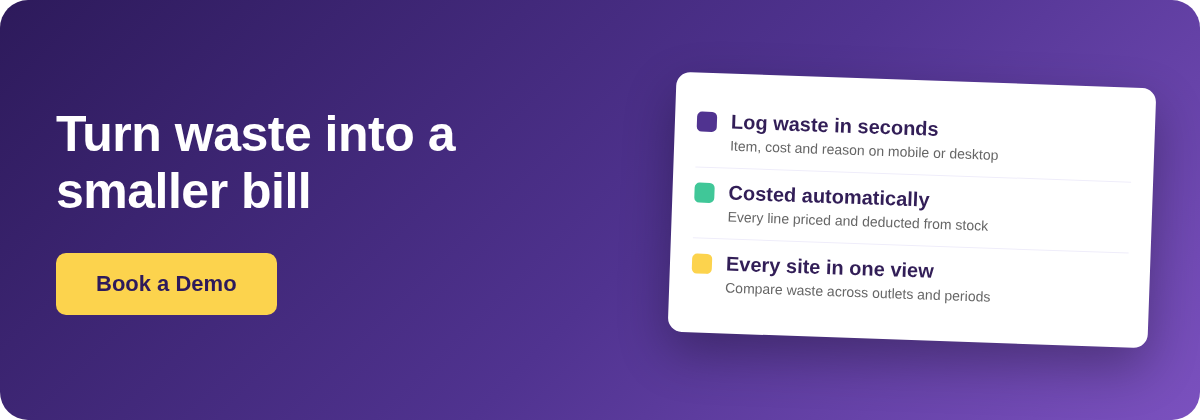 Turn waste into a smaller bill

Book a Demo

Log waste in seconds
Item, cost and reason on mobile or desktop

Costed automatically
Every line priced and deducted from stock

Every site in one view
Compare waste across outlets and periods